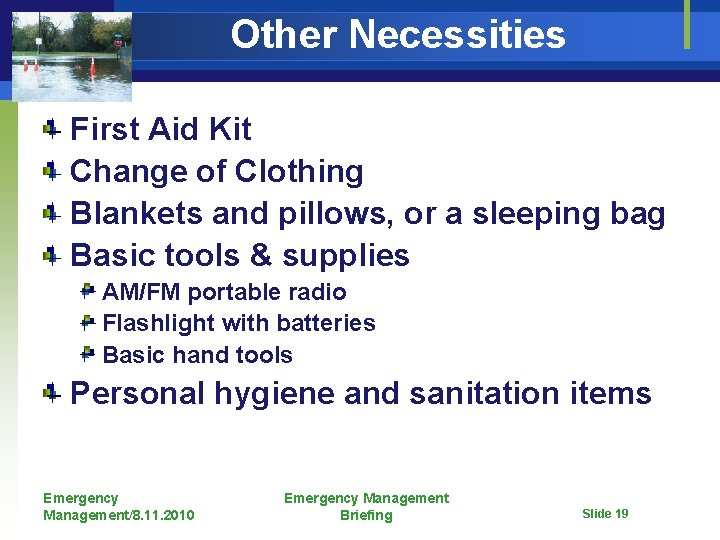 Other Necessities

First Aid Kit

Change of Clothing

Blankets and pillows, or a sleeping bag

Basic tools & supplies

AM/FM portable radio

Flashlight with batteries

Basic hand tools

Personal hygiene and sanitation items

Emergency Management/8.11.2010

Emergency Management Briefing

Slide 19